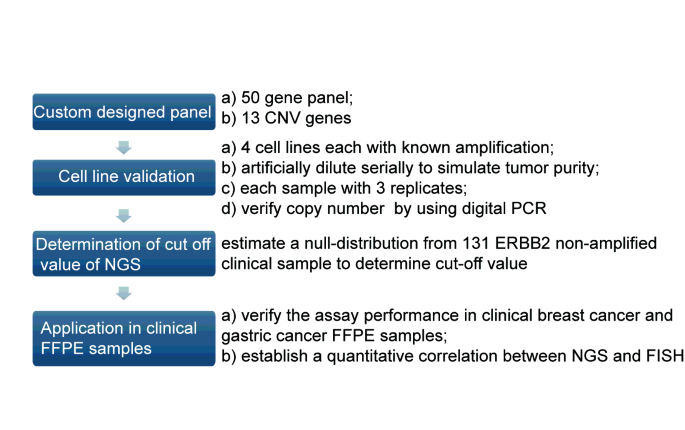 Custom designed panel

a) 50 gene panel;
b) 13 CNV genes

Cell line validation

a) 4 cell lines each with known amplification;
b) artificially dilute serially to simulate tumor purity;
c) each sample with 3 replicates;
d) verify copy number by using digital PCR

Determination of cut off value of NGS

estimate a null-distribution from 131 ERBB2 non-amplified clinical sample to determine cut-off value

Application in clinical FFPE samples

a) verify the assay performance in clinical breast cancer and gastric cancer FFPE samples;
b) establish a quantitative correlation between NGS and FISH